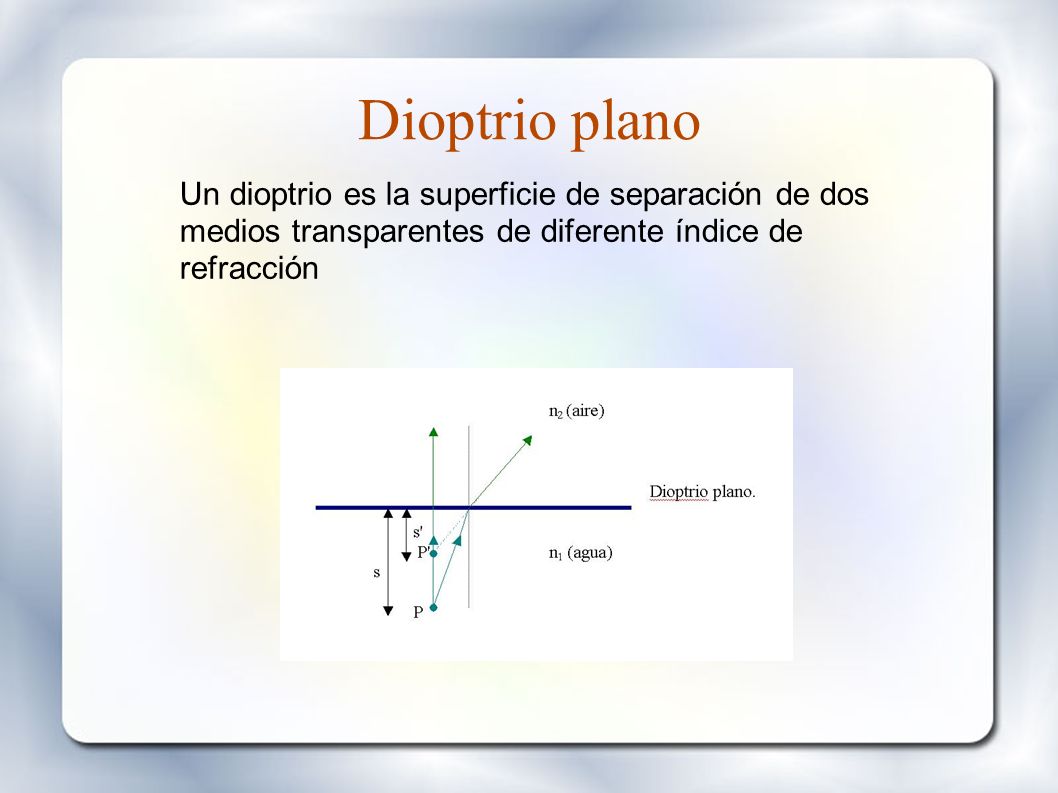 Dioptrio plano

Un dioptrio es la superficie de separación de dos medios transparentes de diferente índice de refracción

$n_2$ (aire)

Dioptrio plano.

s'

P'

$n_1$ (agua)

s

P